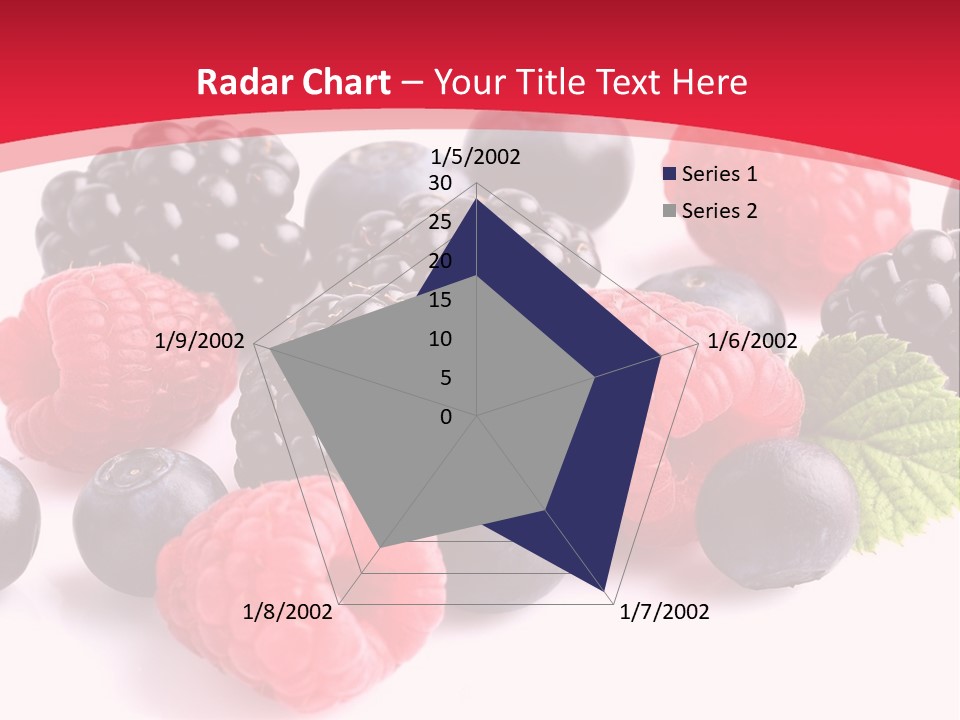 Radar Chart – Your Title Text Here

1/5/2002
30
25
20
15
10
5
0
1/6/2002
1/7/2002
1/8/2002
1/9/2002

Series 1
Series 2